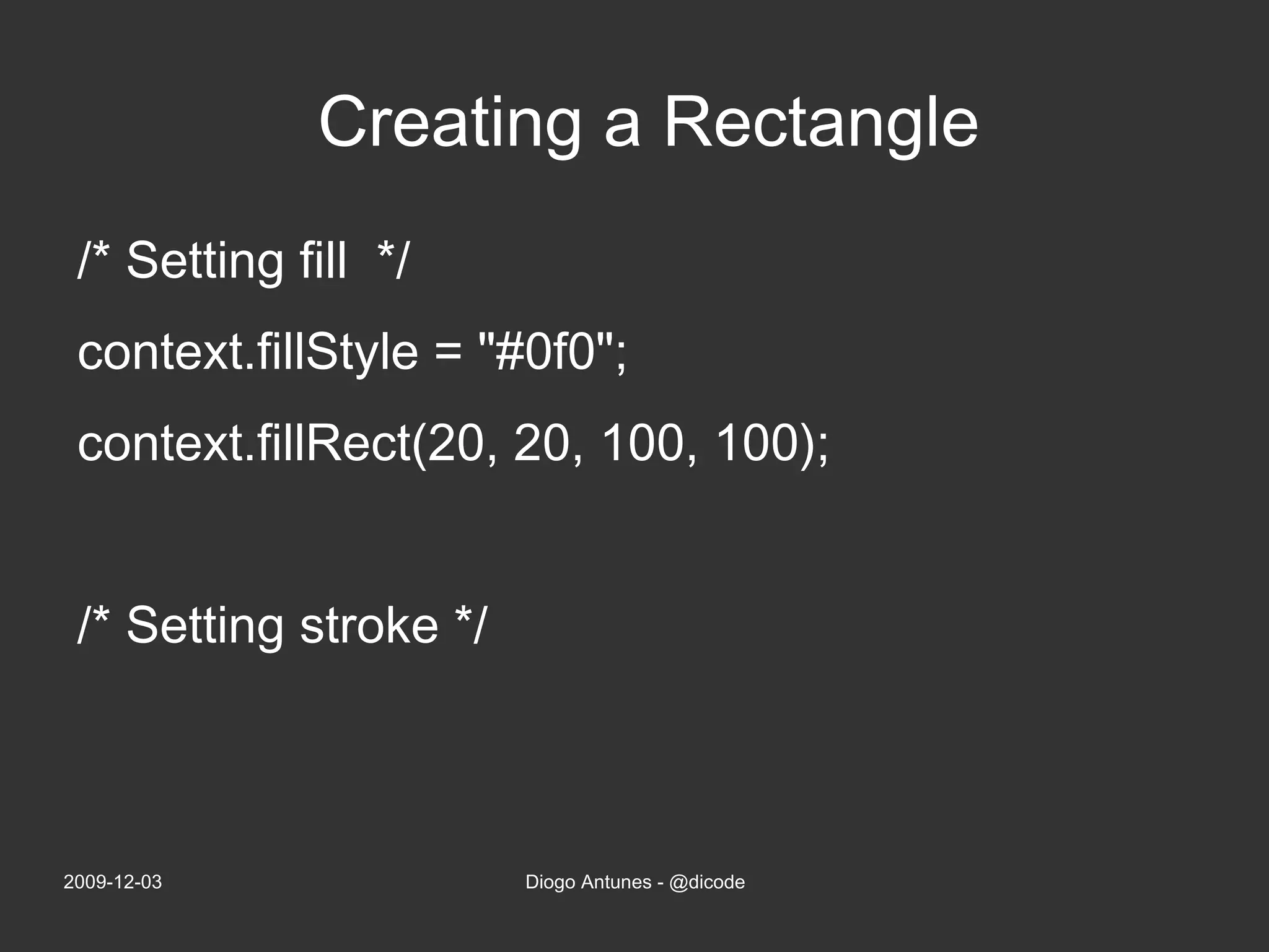 Creating a Rectangle

/* Setting fill */

context.fillStyle = "#0f0";

context.fillRect(20, 20, 100, 100);

/* Setting stroke */

2009-12-03

Diogo Antunes - @dicode